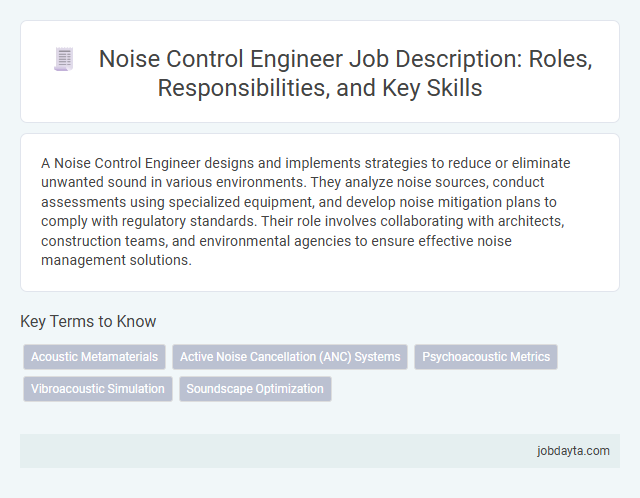 Noise Control Engineer Job Description: Roles, Responsibilities, and Key Skills

A Noise Control Engineer designs and implements strategies to reduce or eliminate unwanted sound in various environments. They analyze noise sources, conduct assessments using specialized equipment, and develop noise mitigation plans to comply with regulatory standards. Their role involves collaborating with architects, construction teams, and environmental agencies to ensure effective noise management solutions.

Key Terms to Know

Acoustic Metamaterials

Active Noise Cancellation (ANC) Systems

Psychoacoustic Metrics

Vibroacoustic Simulation

Soundscape Optimization

jobdayta.com